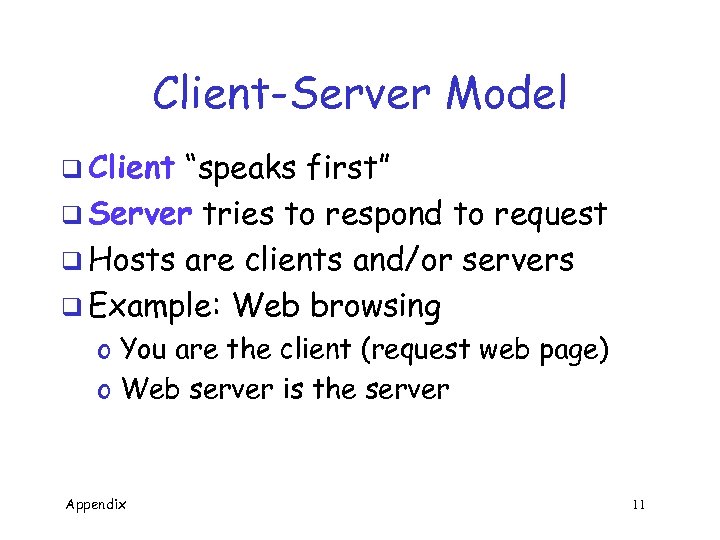 Client-Server Model

❑ Client "speaks first"
❑ Server tries to respond to request
❑ Hosts are clients and/or servers
❑ Example: Web browsing
o You are the client (request web page)
o Web server is the server

Appendix

11